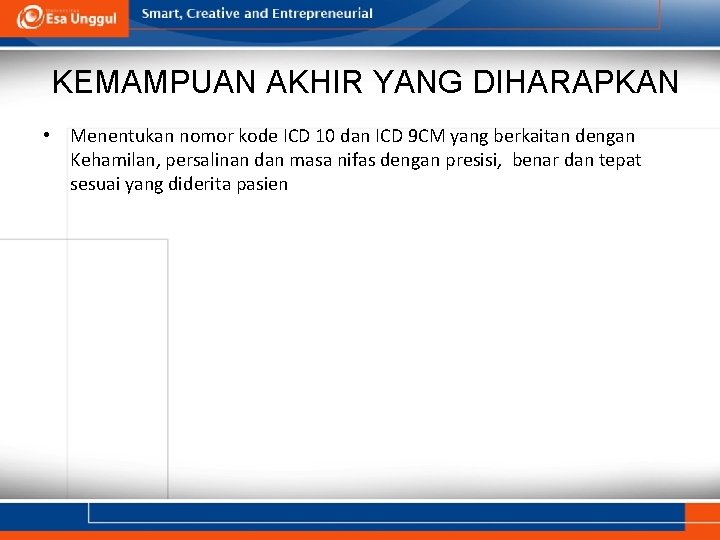 Esa Unggul

Smart, Creative and Entrepreneurial

KEMAMPUAN AKHIR YANG DIHARAPKAN

• Menentukan nomor kode ICD 10 dan ICD 9CM yang berkaitan dengan Kehamilan, persalinan dan masa nifas dengan presisi, benar dan tepat sesuai yang diderita pasien